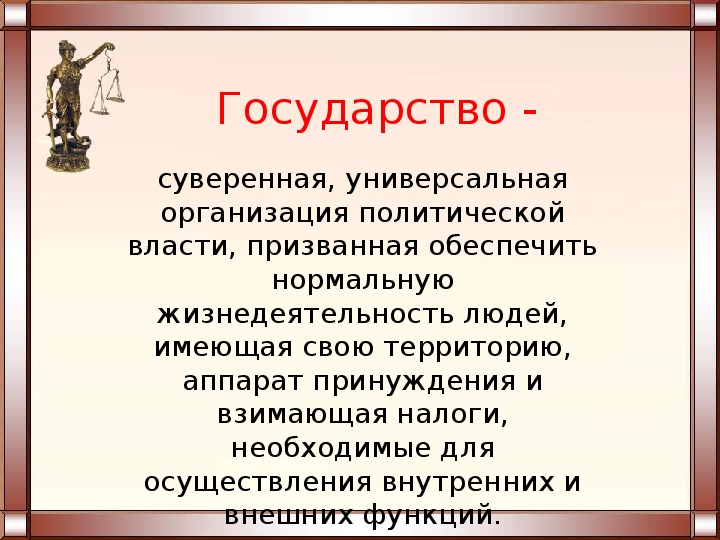 Государство -

суверенная, универсальная организация политической власти, призванная обеспечить нормальную жизнедеятельность людей, имеющая свою территорию, аппарат принуждения и взимающая налоги, необходимые для осуществления внутренних и внешних функций.